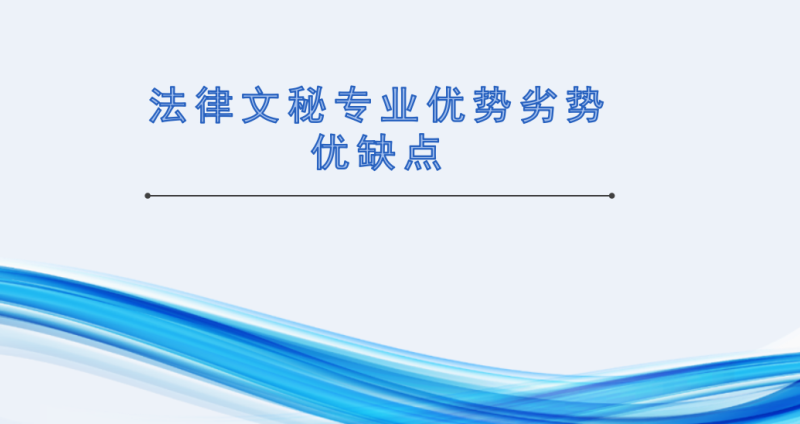 法律文秘专业优势劣势优缺点